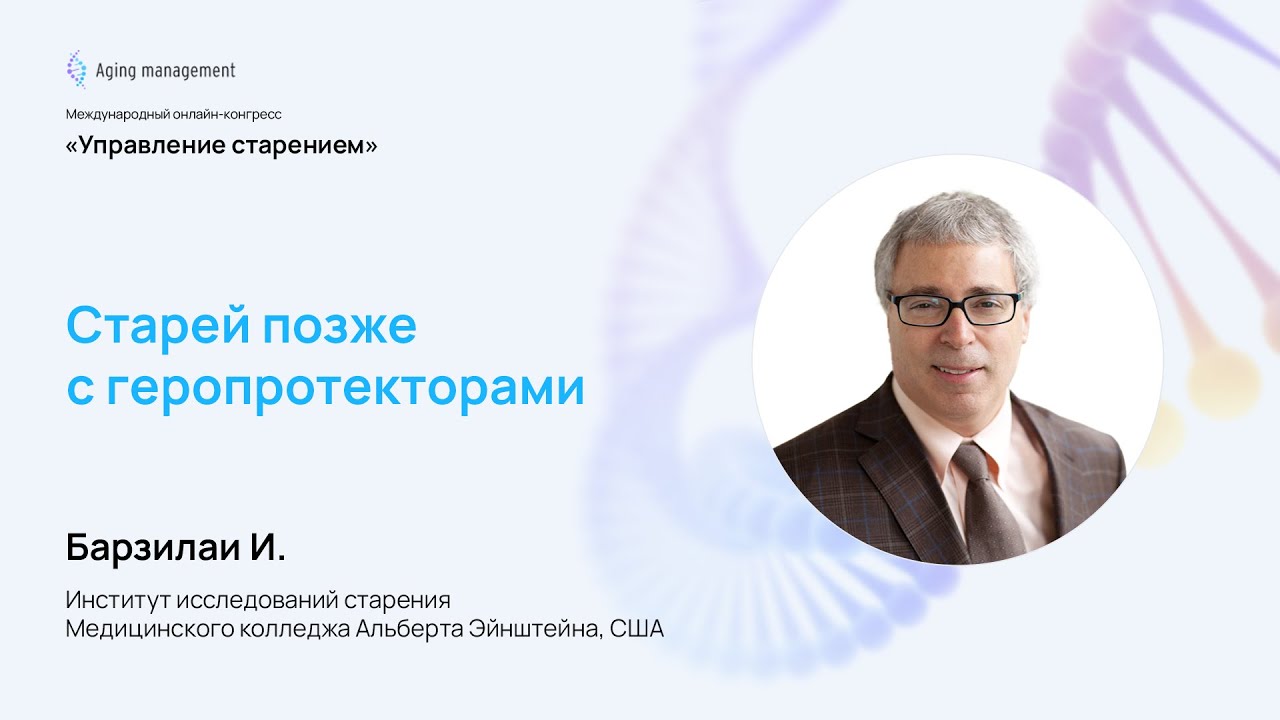 Aging management

Международный онлайн-конгресс
«Управление старением»

Старей позже с геропротекторами

Барзилаи И.

Институт исследований старения
Медицинского колледжа Альберта Эйнштейна, США